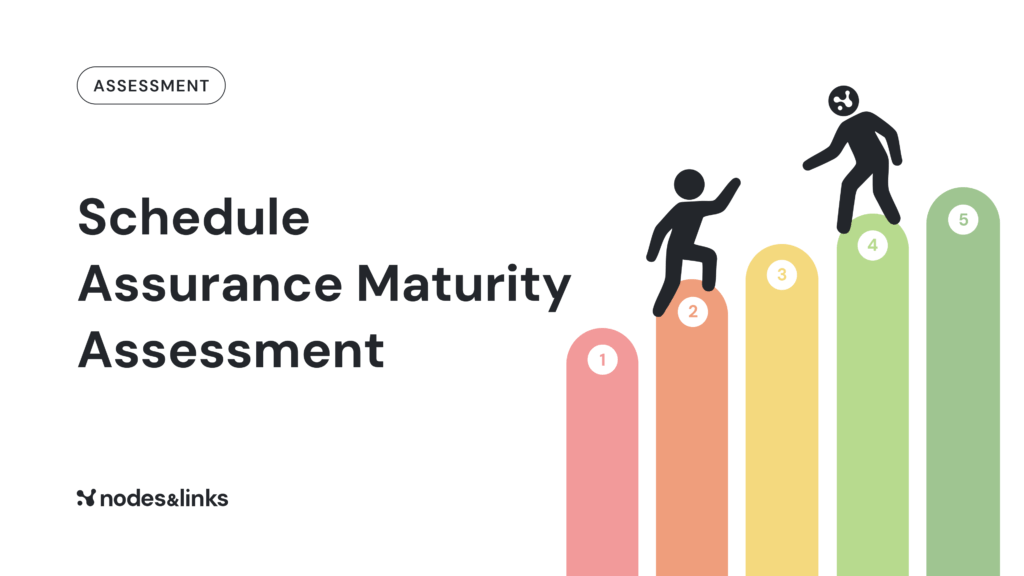 ASSESSMENT

Schedule Assurance Maturity Assessment

nodes&links

1
2
3
4
5